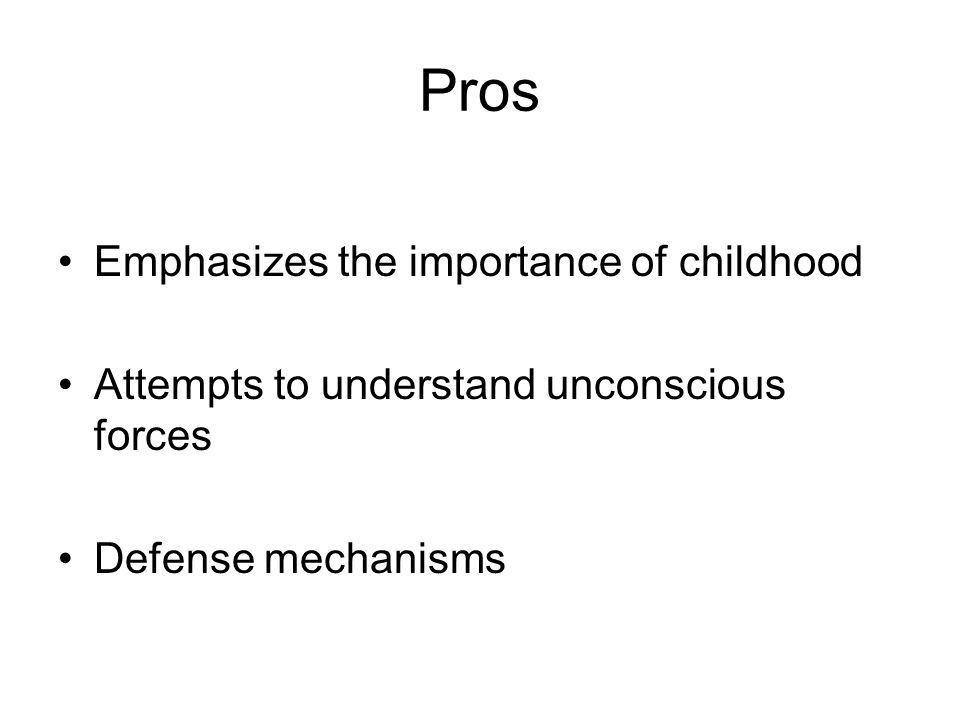 Pros

• Emphasizes the importance of childhood

• Attempts to understand unconscious forces

• Defense mechanisms